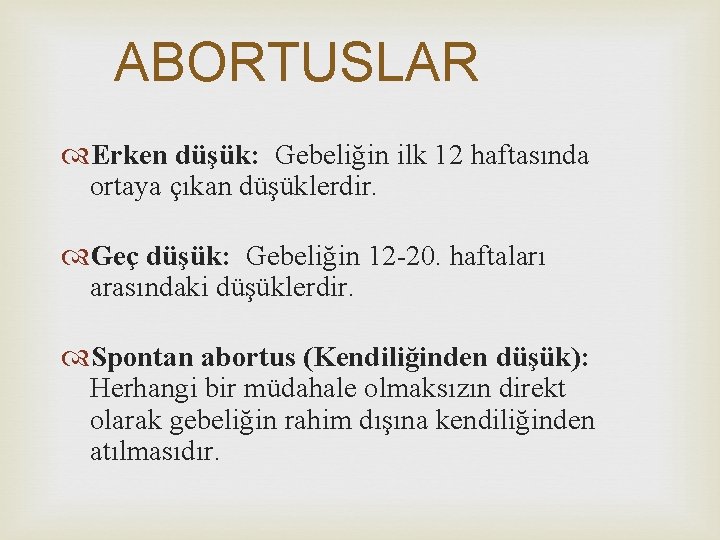 ABORTUSLAR

Erken düşük: Gebeliğin ilk 12 haftasında ortaya çıkan düşüklerdir.

Geç düşük: Gebeliğin 12-20. haftaları arasındaki düşüklerdir.

Spontan abortus (Kendiliğinden düşük): Herhangi bir müdahale olmaksızın direkt olarak gebeliğin rahim dışına kendiliğinden atılmasıdır.